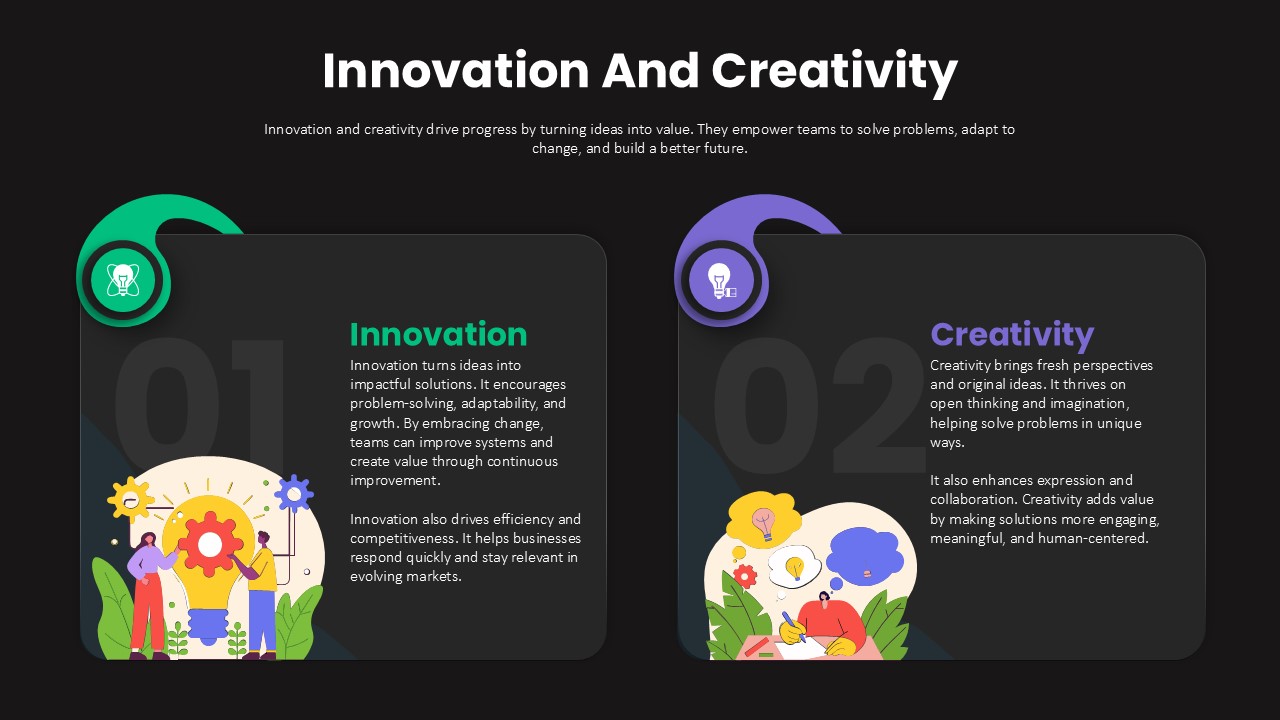 Innovation And Creativity

Innovation and creativity drive progress by turning ideas into value. They empower teams to solve problems, adapt to change, and build a better future.

01

Innovation

Innovation turns ideas into impactful solutions. It encourages problem-solving, adaptability, and growth. By embracing change, teams can improve systems and create value through continuous improvement.

Innovation also drives efficiency and competitiveness. It helps businesses respond quickly and stay relevant in evolving markets.

02

Creativity

Creativity brings fresh perspectives and original ideas. It thrives on open thinking and imagination, helping solve problems in unique ways.

It also enhances expression and collaboration. Creativity adds value by making solutions more engaging, meaningful, and human-centered.